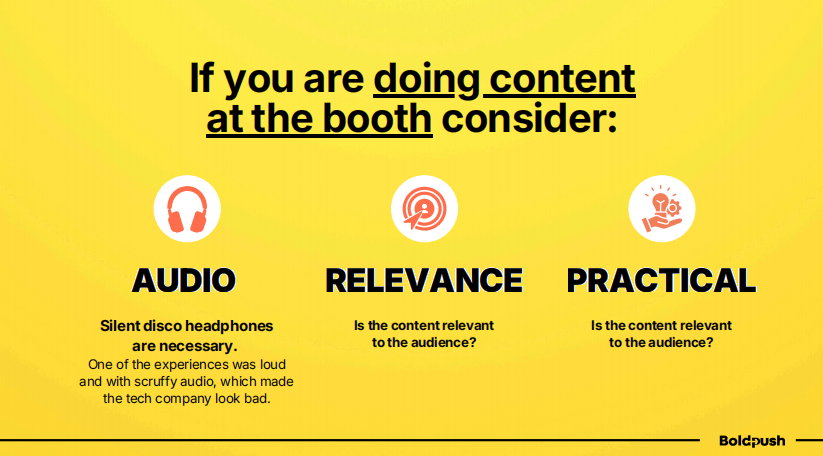 If you are doing content at the booth consider:

AUDIO

Silent disco headphones are necessary.
One of the experiences was loud and with scruffy audio, which made the tech company look bad.

RELEVANCE

Is the content relevant to the audience?

PRACTICAL

Is the content relevant to the audience?

Boldpush